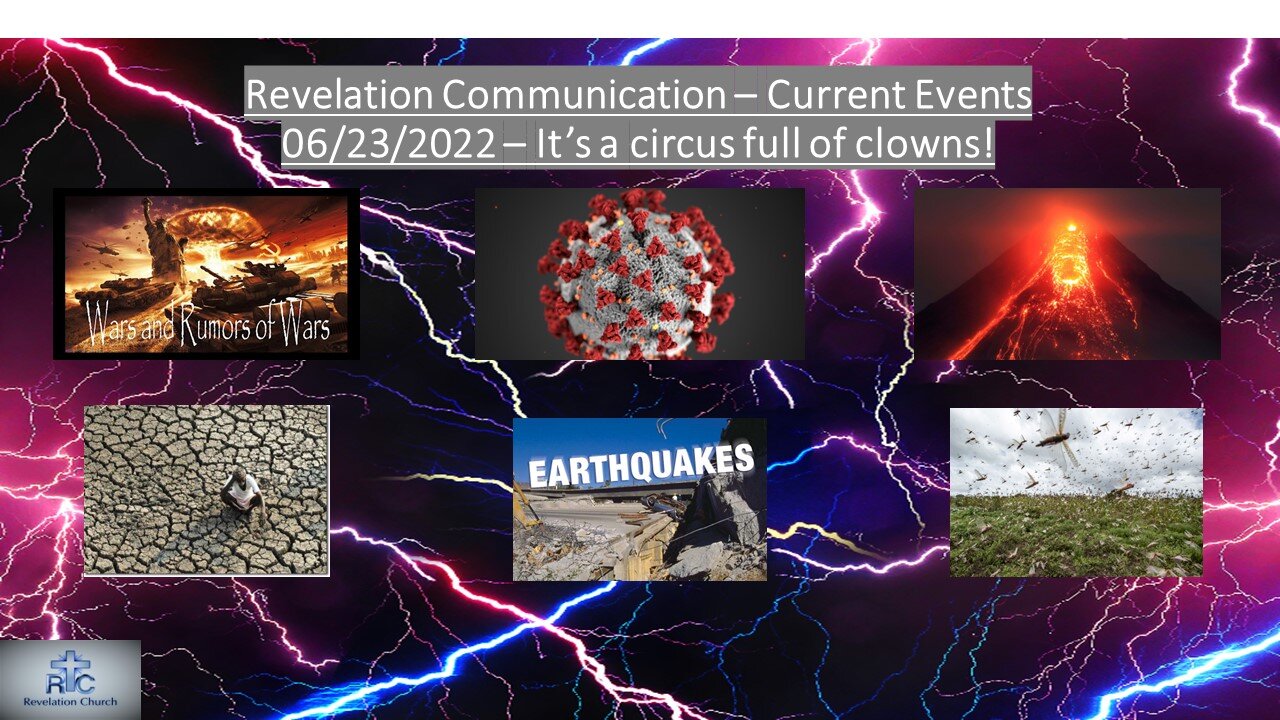 Revelation Communication – Current Events
06/23/2022 – It's a circus full of clowns!

Wars and Rumors of Wars

EARTHQUAKES

RC
Revelation Church